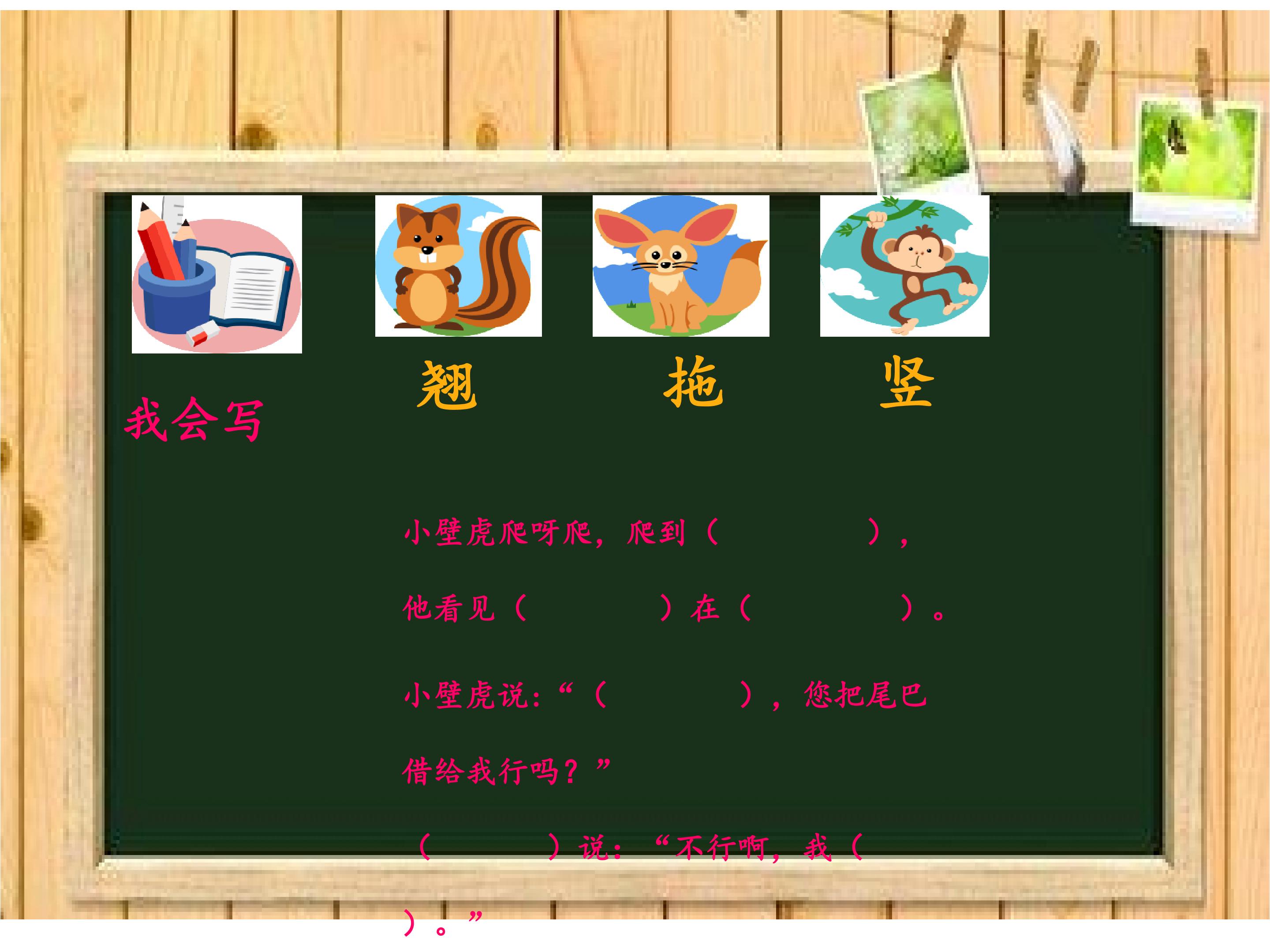 翘　　拖　　竖

我会写

小壁虎爬呀爬，爬到（　　　　），

他看见（　　　　）在（　　　　）。

小壁虎说：“（　　　　），您把尾巴借给我行吗？”

（　　　　）说：“不行啊，我（　　　　）。”